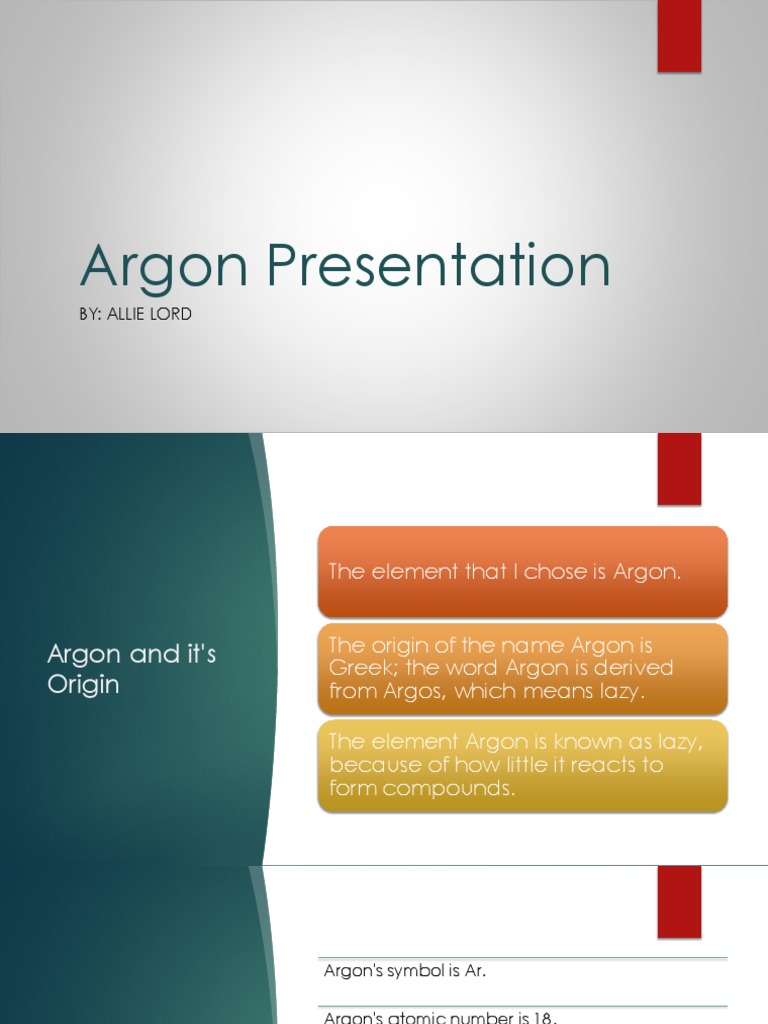 Argon Presentation

BY: ALLIE LORD

Argon and it's Origin

The element that I chose is Argon.

The origin of the name Argon is Greek; the word Argon is derived from Argos, which means lazy.

The element Argon is known as lazy, because of how little it reacts to form compounds.

Argon's symbol is Ar.

Argon's atomic number is 18.